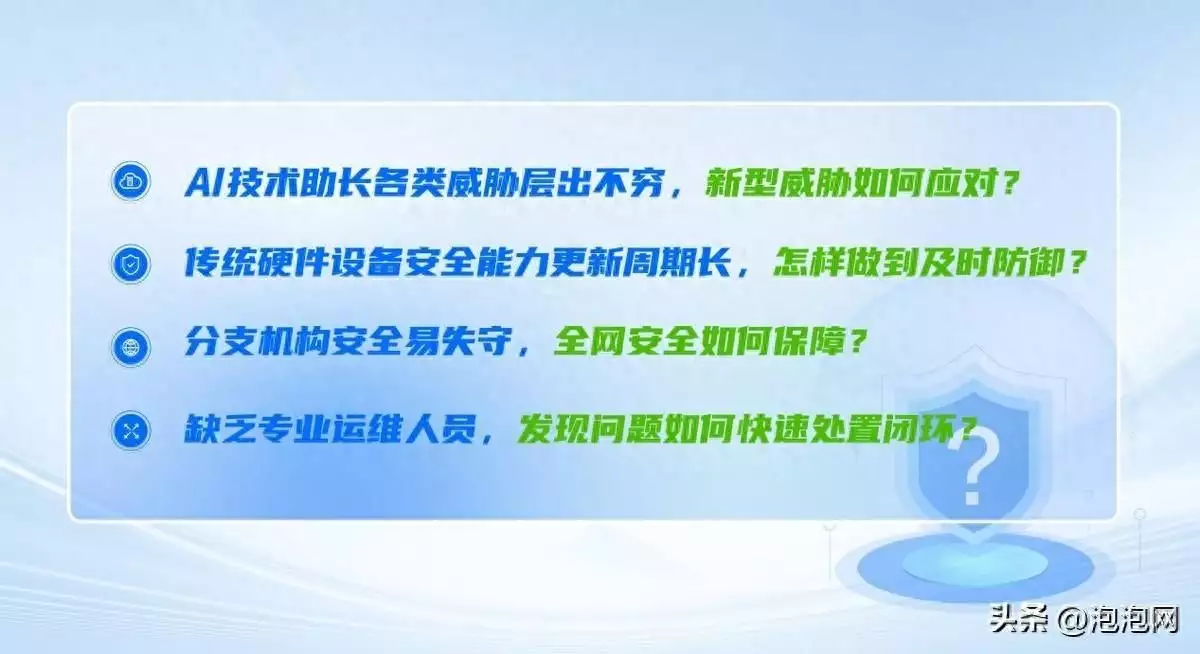 AI技术助长各类威胁层出不穷，新型威胁如何应对？

传统硬件设备安全能力更新周期长，怎样做到及时防御？

分支机构安全易失守，全网安全如何保障？

缺乏专业运维人员，发现问题如何快速处置闭环？

?

头条 @泡泡网